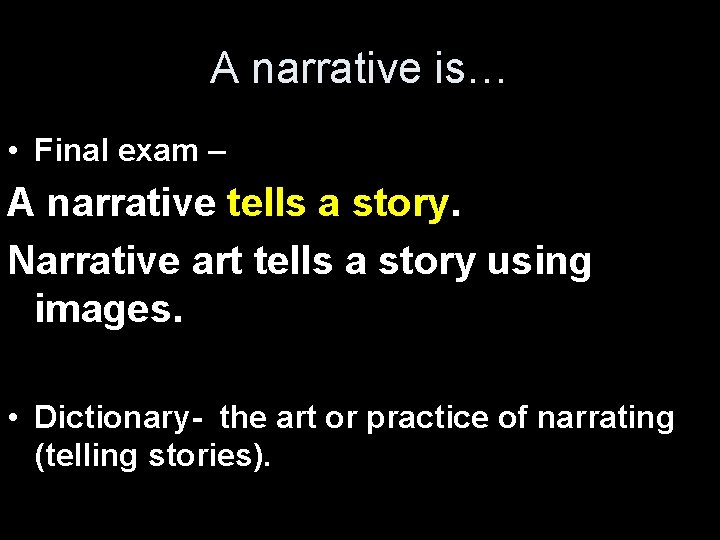 A narrative is…

• Final exam –

A narrative tells a story.

Narrative art tells a story using images.

• Dictionary- the art or practice of narrating (telling stories).